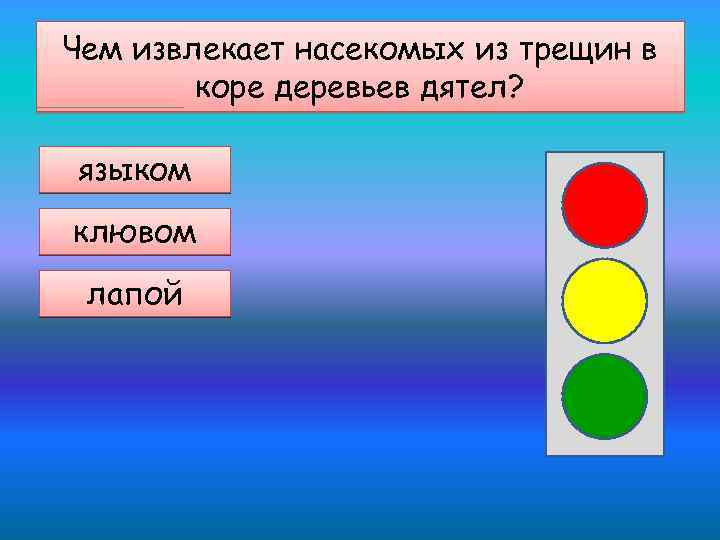 Чем извлекает насекомых из трещин в коре деревьев дятел?

языком

клювом

лапой